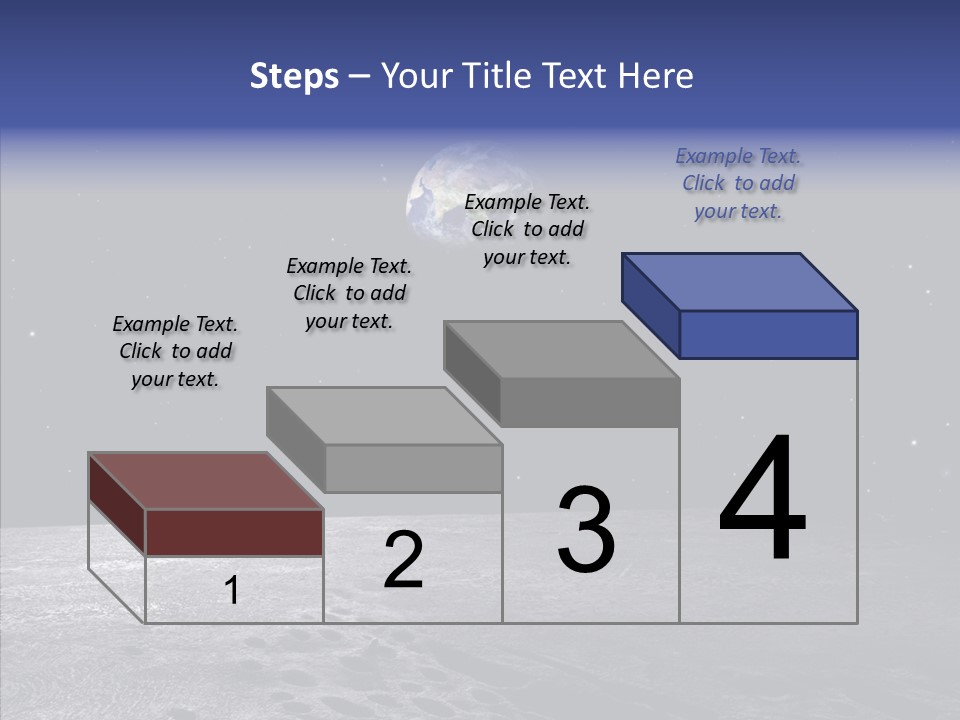 Steps – Your Title Text Here

Example Text. Click to add your text.

Example Text. Click to add your text.

Example Text. Click to add your text.

Example Text. Click to add your text.

1

2

3

4